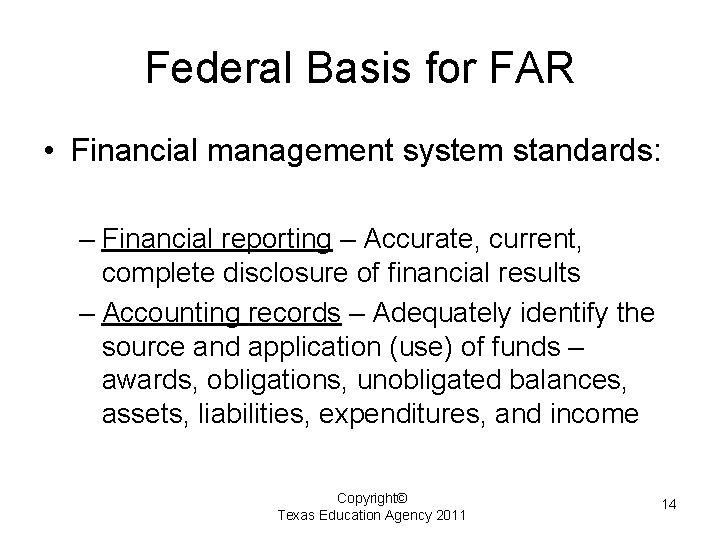 Federal Basis for FAR

• Financial management system standards:

– Financial reporting – Accurate, current, complete disclosure of financial results

– Accounting records – Adequately identify the source and application (use) of funds – awards, obligations, unobligated balances, assets, liabilities, expenditures, and income

Copyright©
Texas Education Agency 2011

14